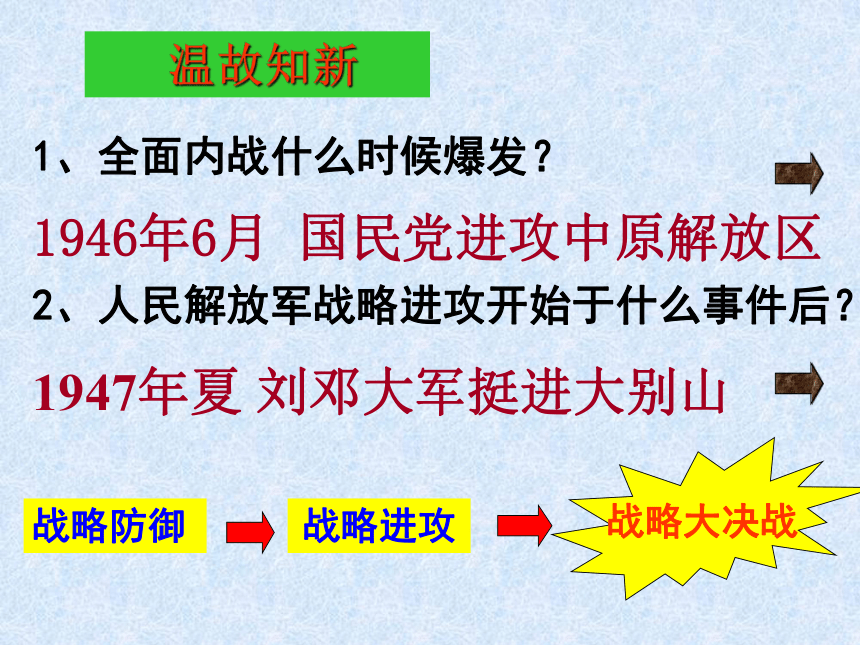 温故知新

1、全面内战什么时候爆发？

1946年6月 国民党进攻中原解放区

2、人民解放军战略进攻开始于什么事件后？

1947年夏 刘邓大军挺进大别山

战略防御

战略进攻

战略大决战